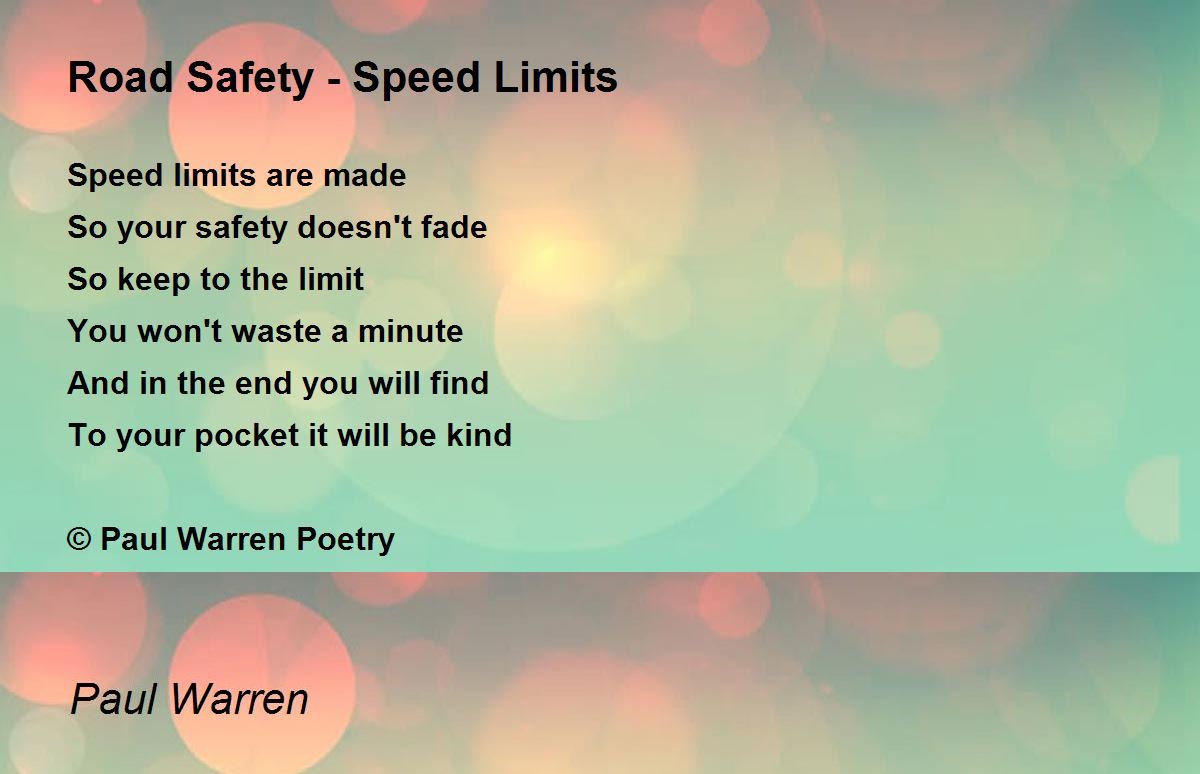 Road Safety - Speed Limits

Speed limits are made
So your safety doesn't fade
So keep to the limit
You won't waste a minute
And in the end you will find
To your pocket it will be kind

© Paul Warren Poetry

Paul Warren